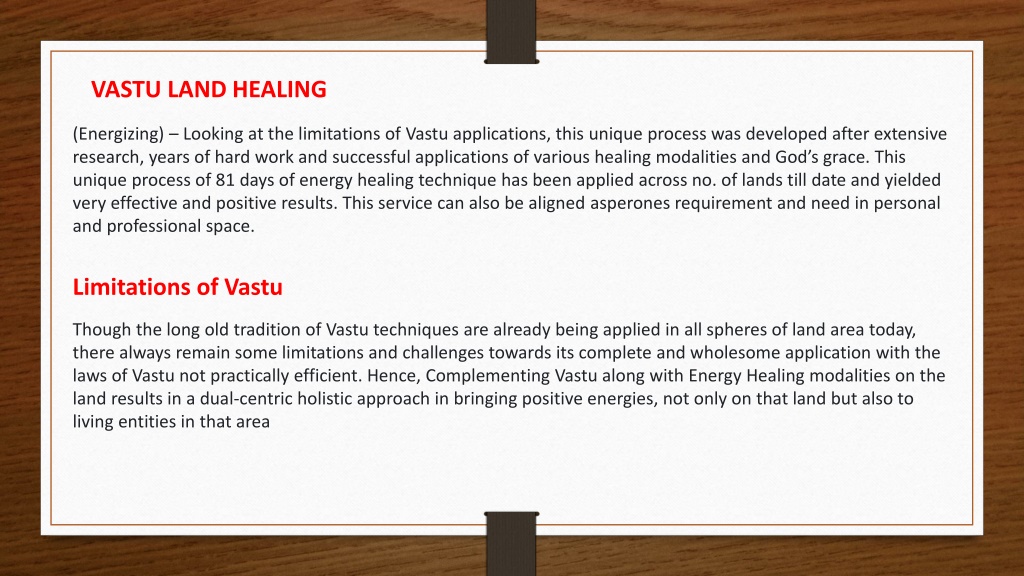 VASTU LAND HEALING

(Energizing) – Looking at the limitations of Vastu applications, this unique process was developed after extensive research, years of hard work and successful applications of various healing modalities and God's grace. This unique process of 81 days of energy healing technique has been applied across no. of lands till date and yielded very effective and positive results. This service can also be aligned asperones requirement and need in personal and professional space.

Limitations of Vastu

Though the long old tradition of Vastu techniques are already being applied in all spheres of land area today, there always remain some limitations and challenges towards its complete and wholesome application with the laws of Vastu not practically efficient. Hence, Complementing Vastu along with Energy Healing modalities on the land results in a dual-centric holistic approach in bringing positive energies, not only on that land but also to living entities in that area